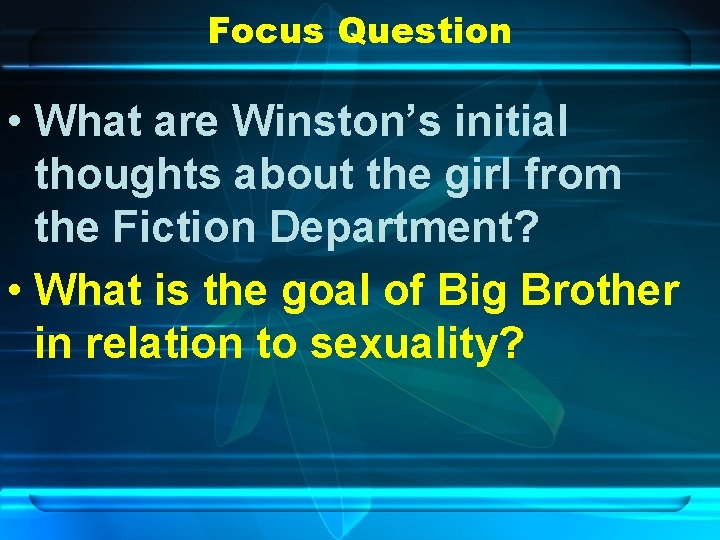 Focus Question

• What are Winston’s initial thoughts about the girl from the Fiction Department?

• What is the goal of Big Brother in relation to sexuality?